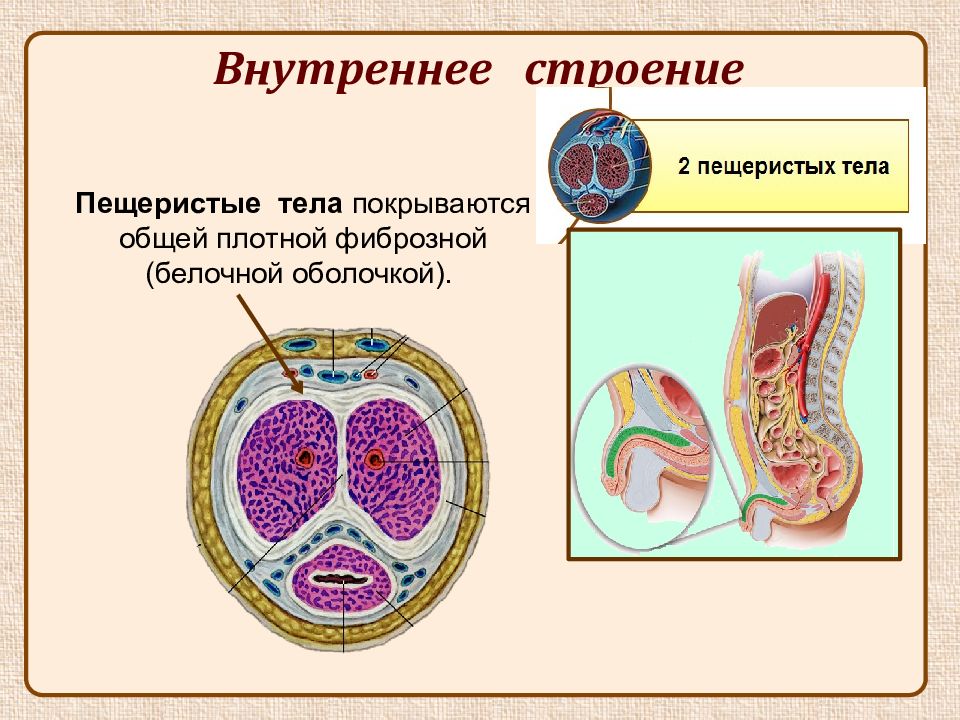 Внутреннее строение

2 пещеристых тела

Пещеристые тела покрываются общей плотной фиброзной (белочной оболочкой).